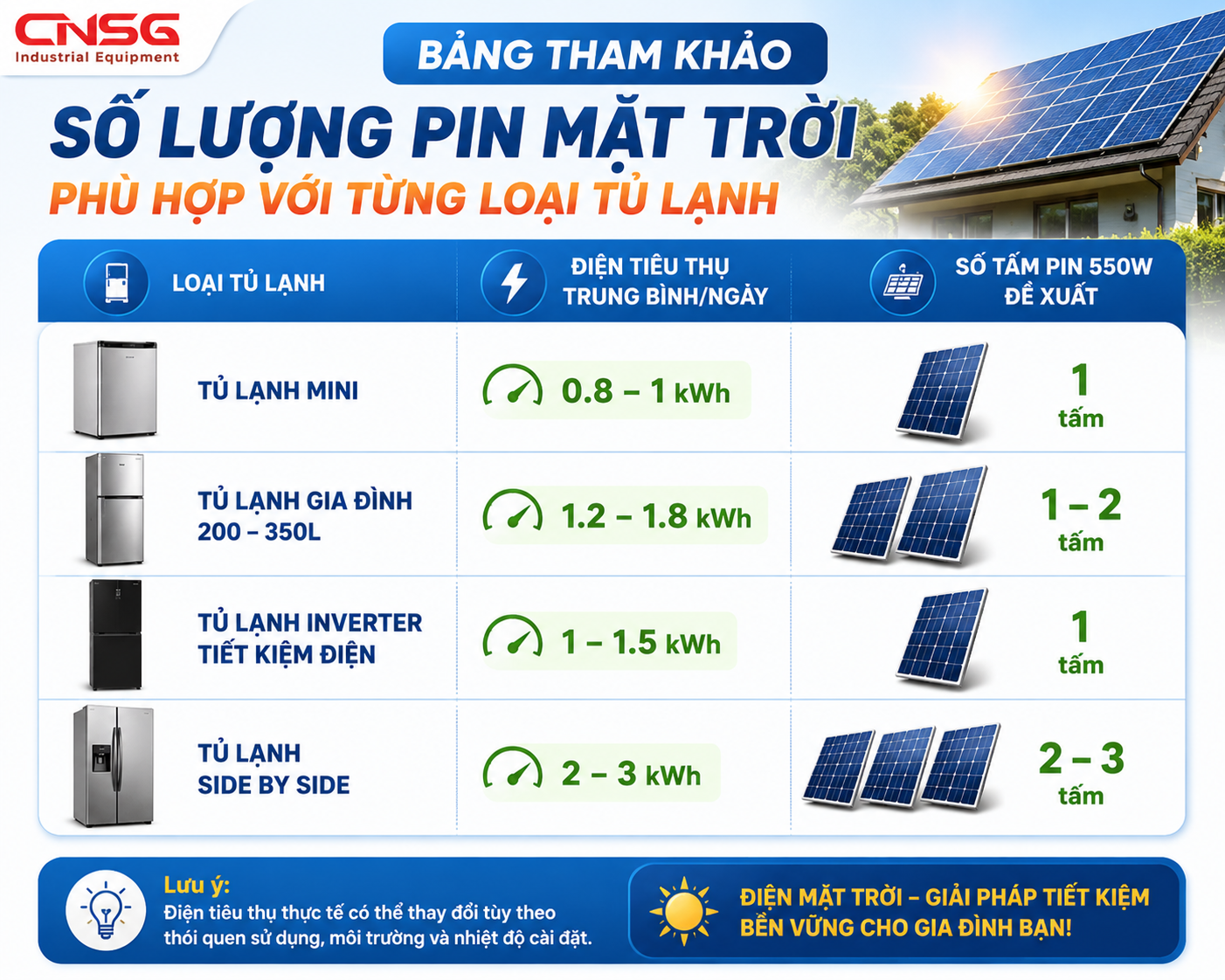 CNSG
Industrial Equipment

BẢNG THAM KHẢO

SỐ LƯỢNG PIN MẶT TRỜI

PHÙ HỢP VỚI TỪNG LOẠI TỦ LẠNH

| LOẠI TỦ LẠNH | ĐIỆN TIÊU THỤ TRUNG BÌNH/NGÀY | SỐ TẤM PIN 550W ĐỀ XUẤT |
|---|---|---|
| TỦ LẠNH MINI | 0.8 – 1 kWh | 1 tấm |
| TỦ LẠNH GIA ĐÌNH 200 – 350L | 1.2 – 1.8 kWh | 1 – 2 tấm |
| TỦ LẠNH INVERTER TIẾT KIỆM ĐIỆN | 1 – 1.5 kWh | 1 tấm |
| TỦ LẠNH SIDE BY SIDE | 2 – 3 kWh | 2 – 3 tấm |

Lưu ý:
Điện tiêu thụ thực tế có thể thay đổi tùy theo thói quen sử dụng, môi trường và nhiệt độ cài đặt.

ĐIỆN MẶT TRỜI – GIẢI PHÁP TIẾT KIỆM BỀN VỮNG CHO GIA ĐÌNH BẠN!